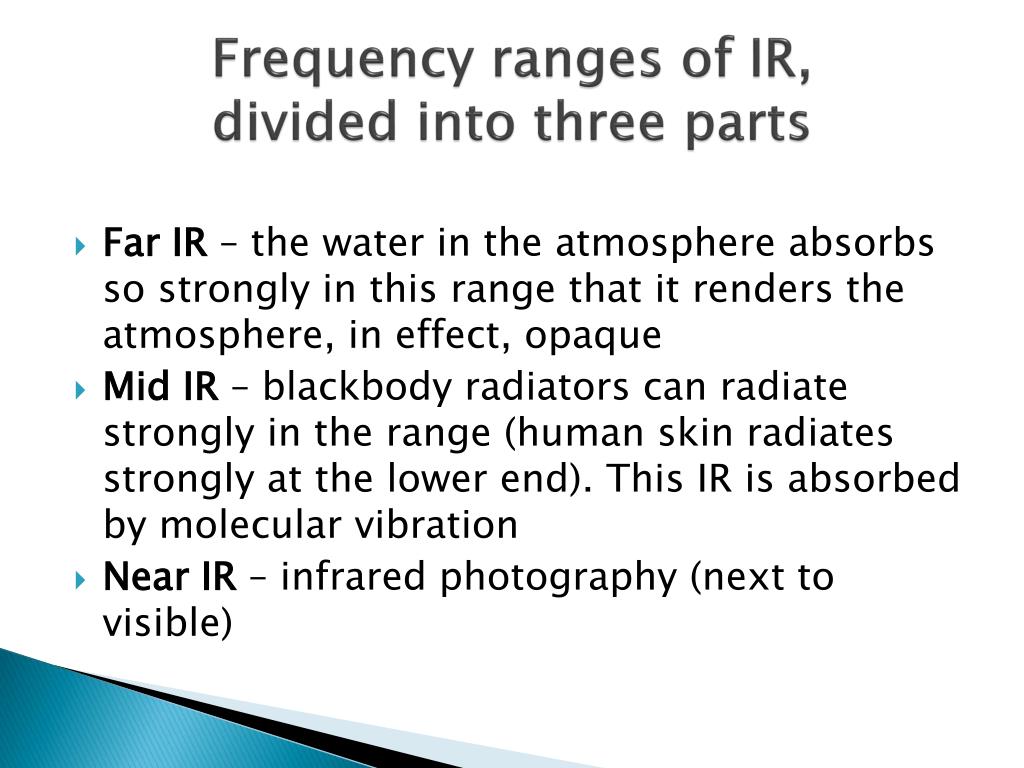 Frequency ranges of IR, divided into three parts

Far IR – the water in the atmosphere absorbs so strongly in this range that it renders the atmosphere, in effect, opaque

Mid IR – blackbody radiators can radiate strongly in the range (human skin radiates strongly at the lower end). This IR is absorbed by molecular vibration

Near IR – infrared photography (next to visible)